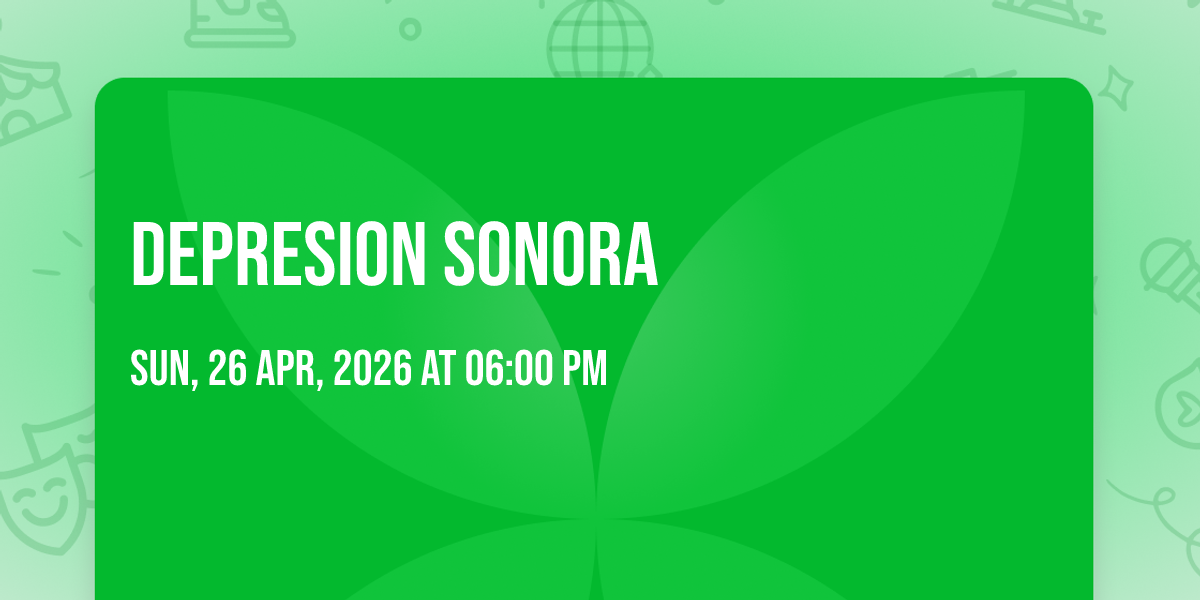 DEPRESION SONORA

SUN, 26 APR, 2026 AT 06:00 PM